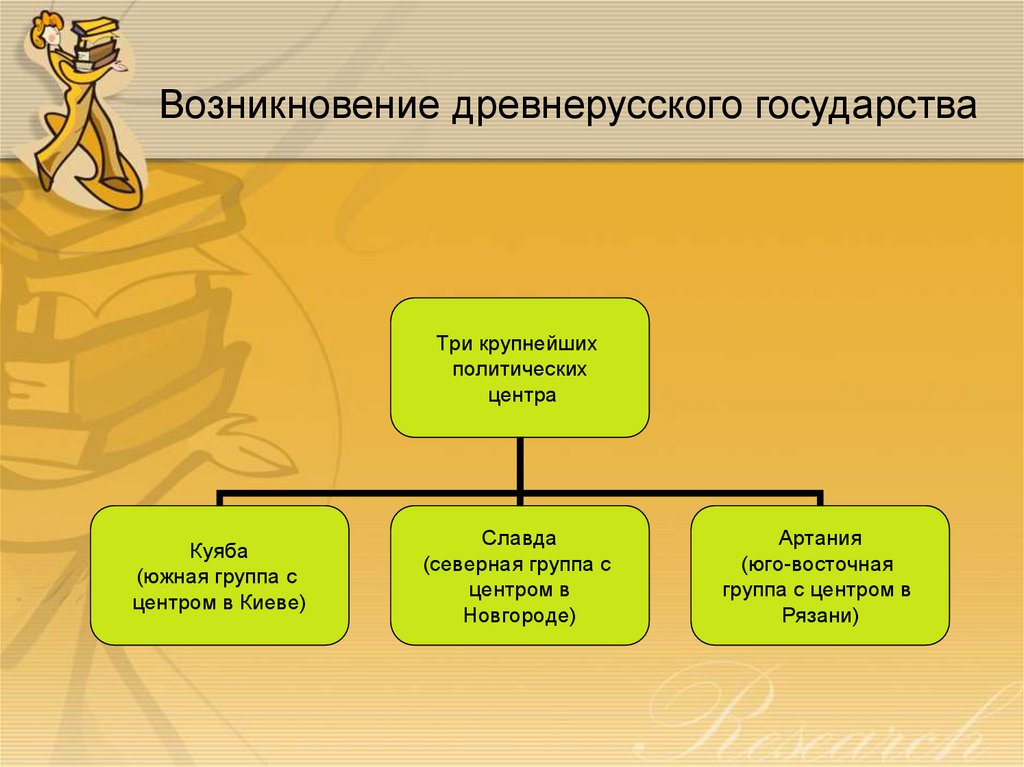 Возникновение древнерусского государства

Три крупнейших политических центра

Куяба (южная группа с центром в Киеве)

Славда (северная группа с центром в Новгороде)

Артания (юго-восточная группа с центром в Рязани)

Research